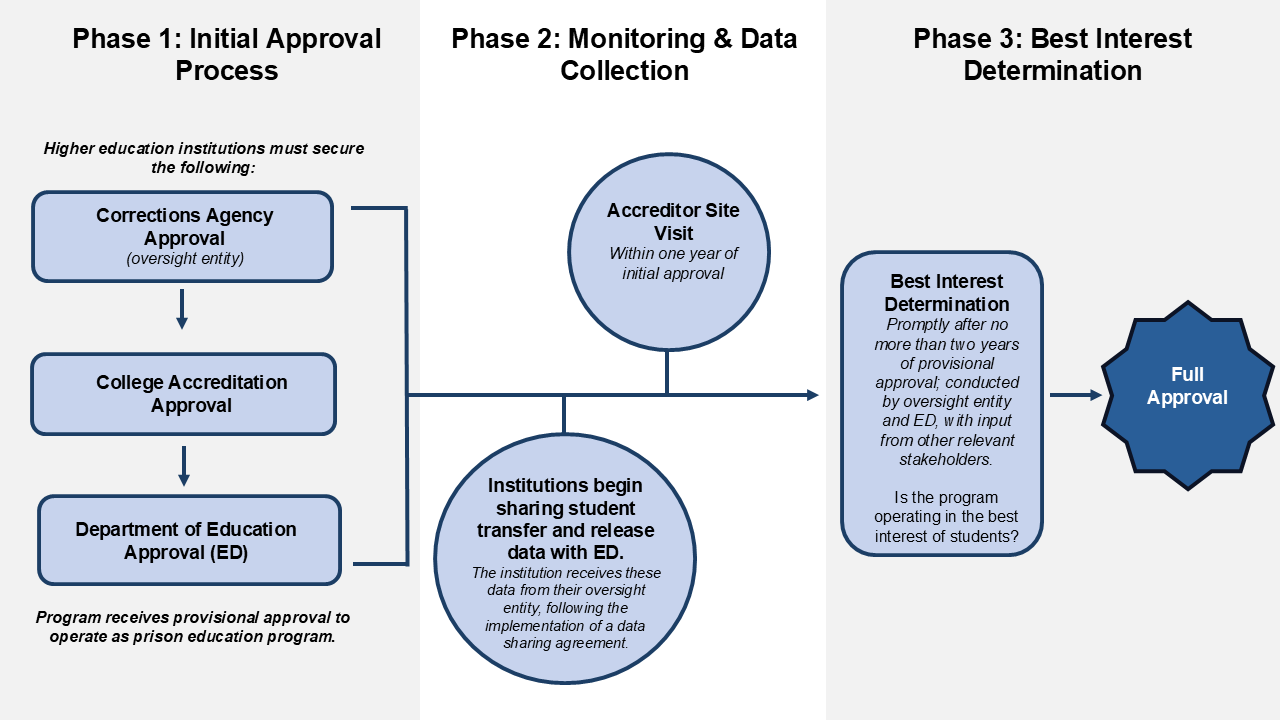 Phase 1: Initial Approval Process

Higher education institutions must secure the following:

Corrections Agency Approval
(oversight entity)

College Accreditation Approval

Department of Education Approval (ED)

Program receives provisional approval to operate as prison education program.

Phase 2: Monitoring & Data Collection

Accreditor Site Visit
Within one year of initial approval

Institutions begin sharing student transfer and release data with ED.
The institution receives these data from their oversight entity, following the implementation of a data sharing agreement.

Phase 3: Best Interest Determination

Best Interest Determination
Promptly after no more than two years of provisional approval; conducted by oversight entity and ED, with input from other relevant stakeholders.

Is the program operating in the best interest of students?

Full Approval